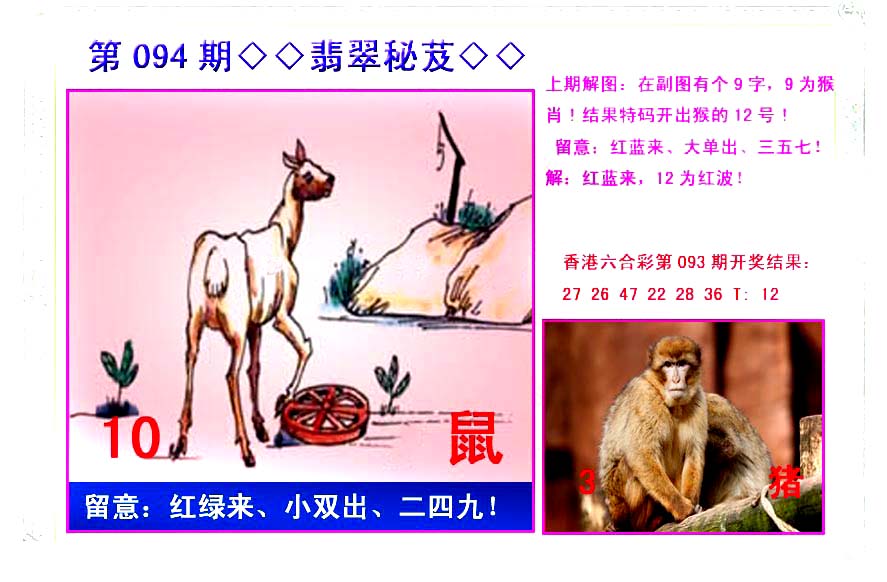 第 094 期◇◇翡翠秘芨◇◇

10

鼠

留意：红绿来、小双出、二四九！

上期解图：在副图有个 9 字，9 为猴肖！结果特码开出猴的 12 号！

留意：红蓝来、大单出、三五七！

解：红蓝来，12 为红波！

香港六合彩第 093 期开奖结果：

27 26 47 22 28 36 T: 12

3

猪